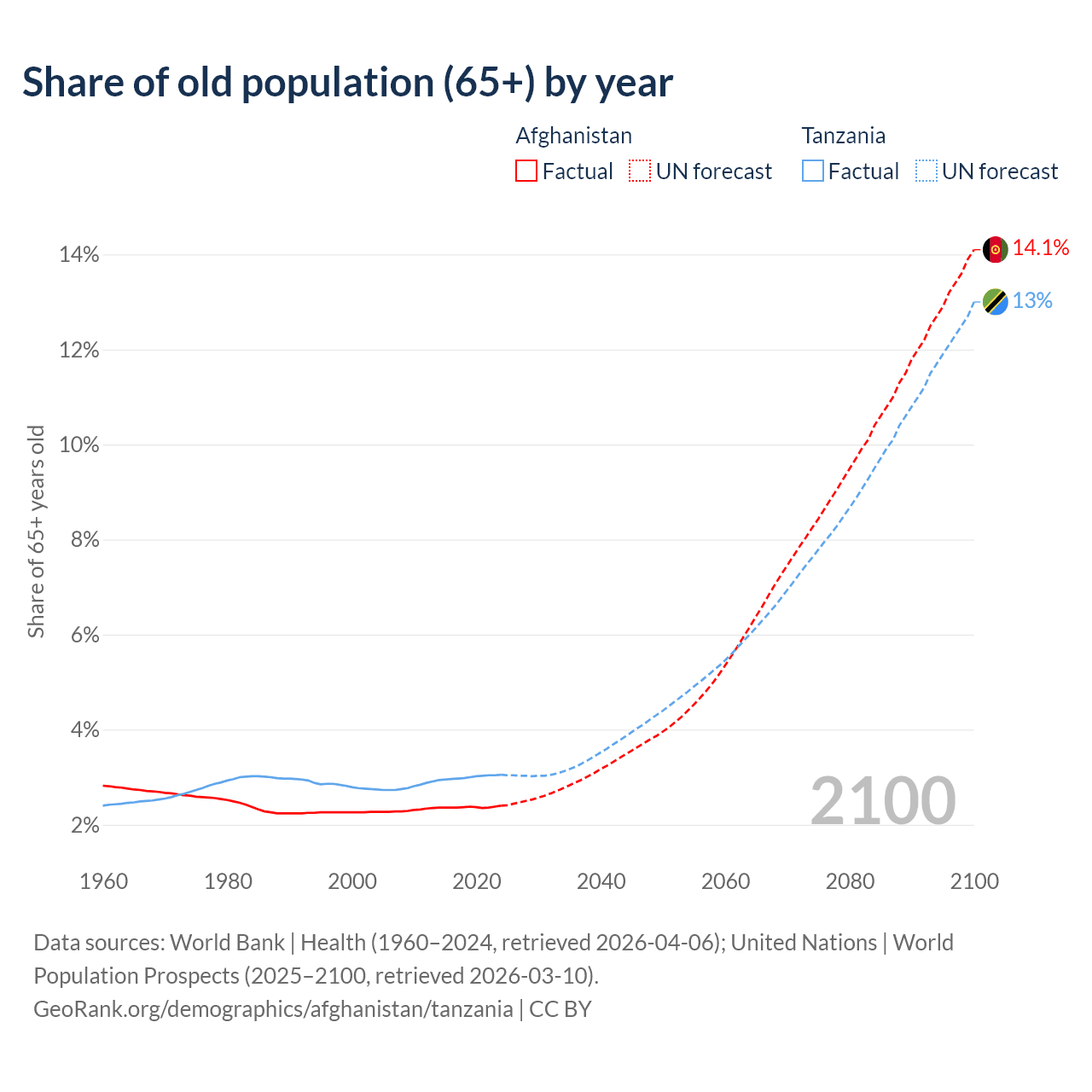 Share of old population (65+) by year

Afghanistan
Factual UN forecast

Tanzania
Factual UN forecast

Share of 65+ years old

14%
12%
10%
8%
6%
4%
2%

14.1%
13%

2100

1960 1980 2000 2020 2040 2060 2080 2100

Data sources: World Bank | Health (1960–2024, retrieved 2026-04-06); United Nations | World Population Prospects (2025–2100, retrieved 2026-03-10).
GeoRank.org/demographics/afghanistan/tanzania | CC BY